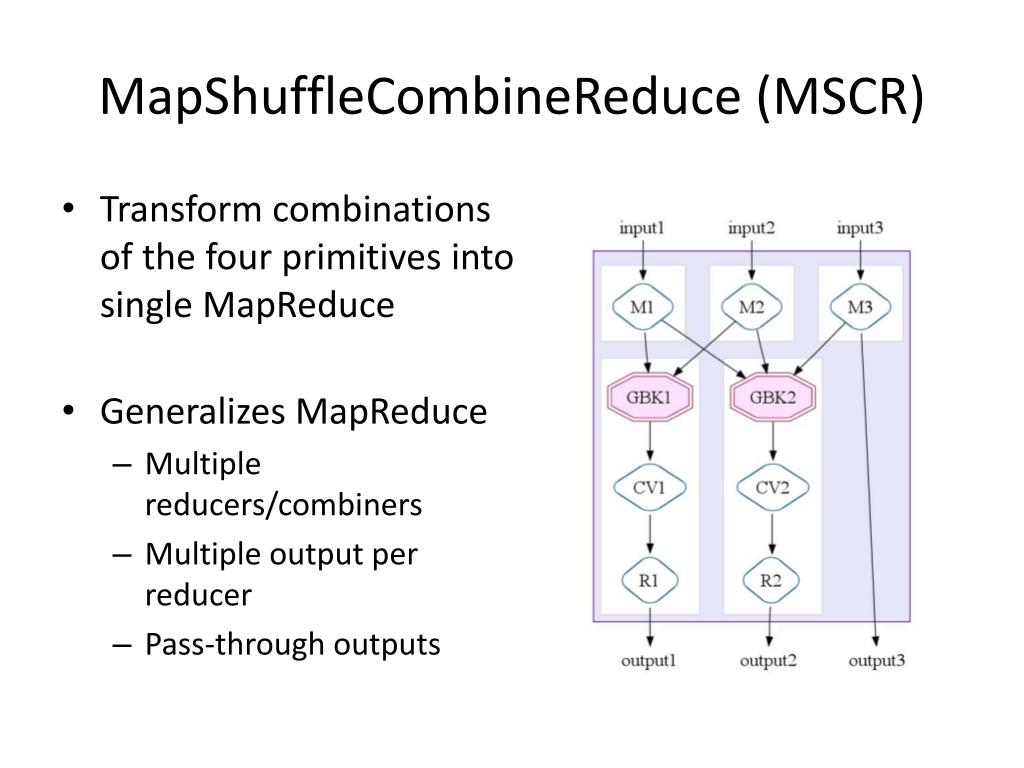 MapShuffleCombineReduce (MSCR)

• Transform combinations of the four primitives into single MapReduce

• Generalizes MapReduce
– Multiple reducers/combiners
– Multiple output per reducer
– Pass-through outputs

input1 input2 input3
M1 M2 M3
GBK1 GBK2
CV1 CV2
R1 R2
output1 output2 output3